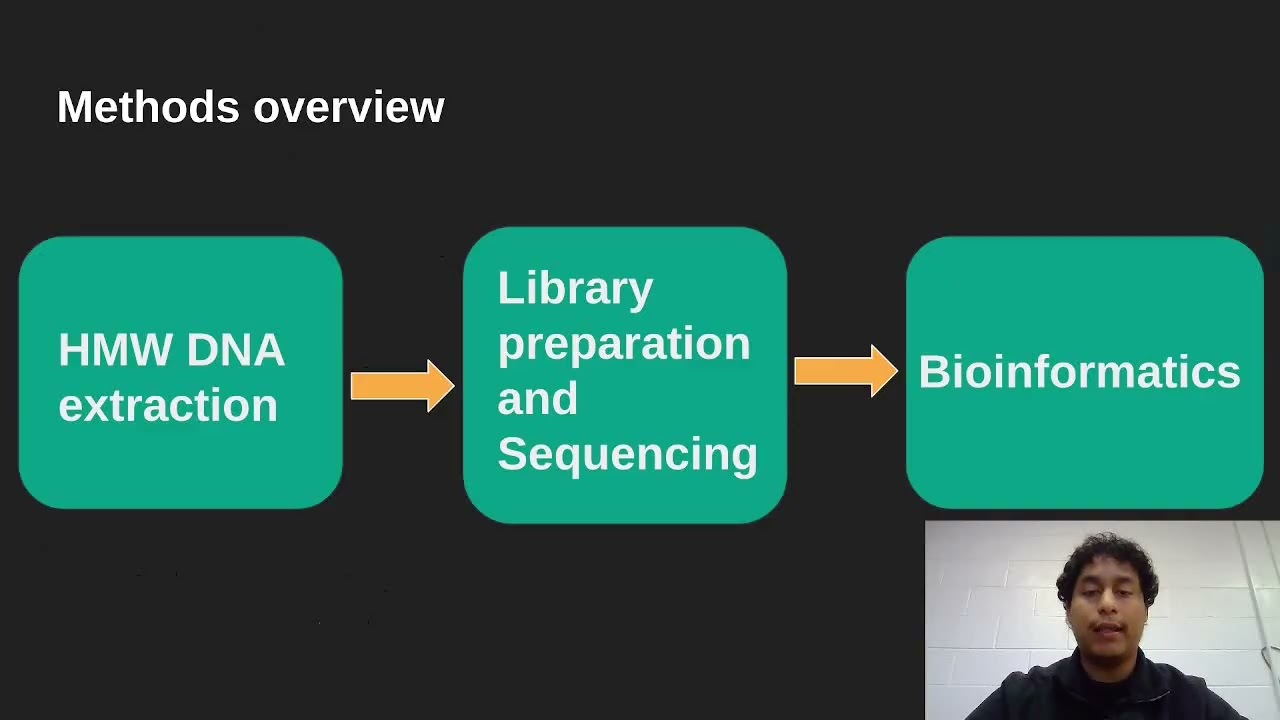 Methods overview

HMW DNA extraction

Library preparation and Sequencing

Bioinformatics